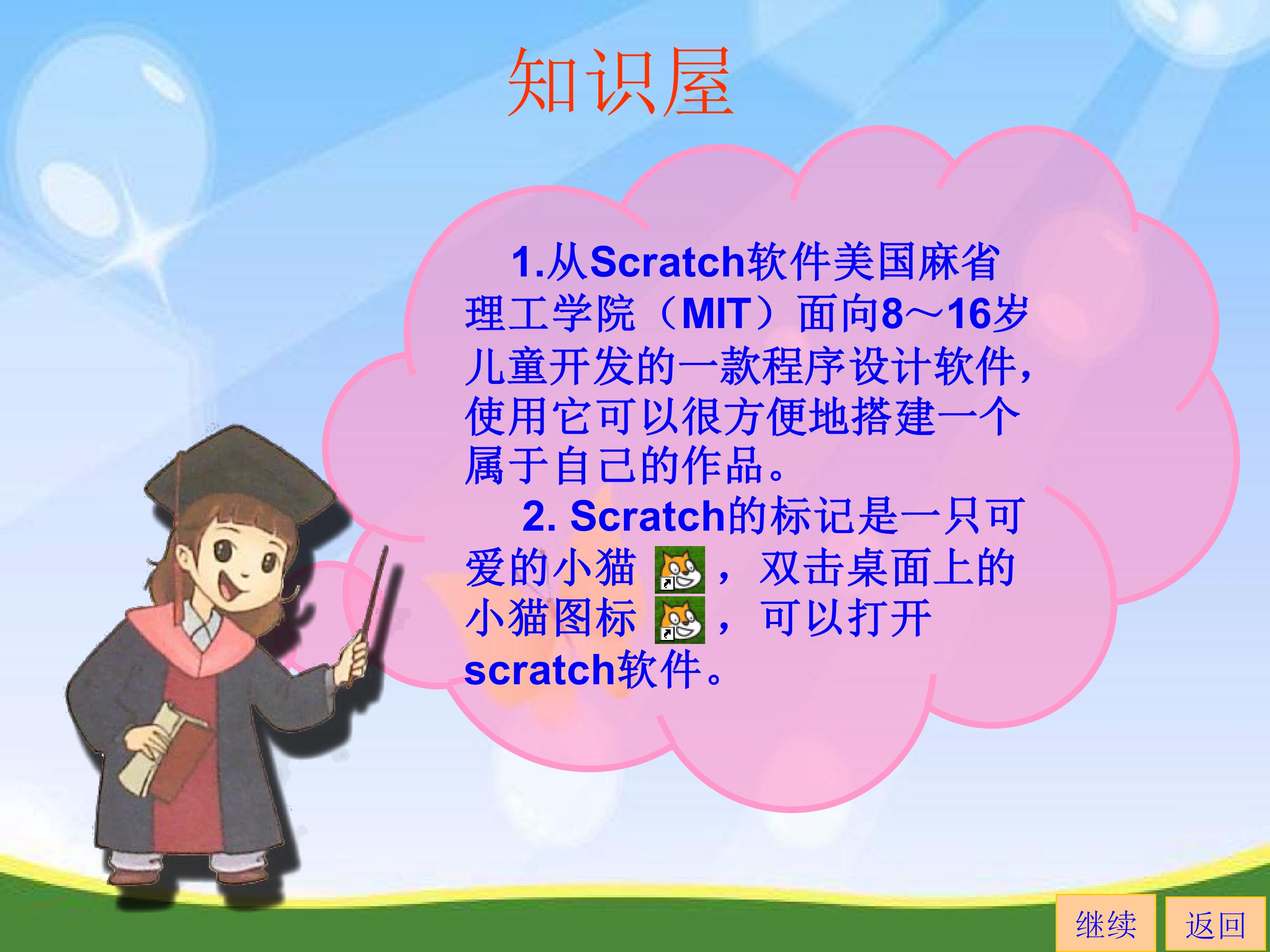 知识屋

1.从Scratch软件美国麻省理工学院（MIT）面向8～16岁儿童开发的一款程序设计软件，使用它可以很方便地搭建一个属于自己的作品。

2. Scratch的标记是一只可爱的小猫，双击桌面上的小猫图标，可以打开scratch软件。

继续

返回